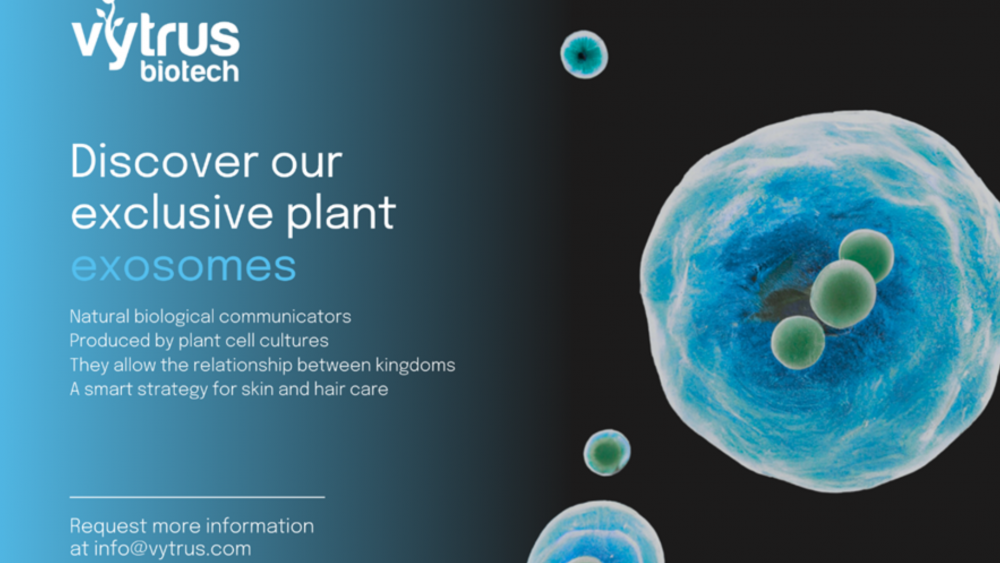 vytrus
biotech

Discover our exclusive plant exosomes

Natural biological communicators
Produced by plant cell cultures
They allow the relationship between kingdoms
A smart strategy for skin and hair care

Request more information at info@vytrus.com